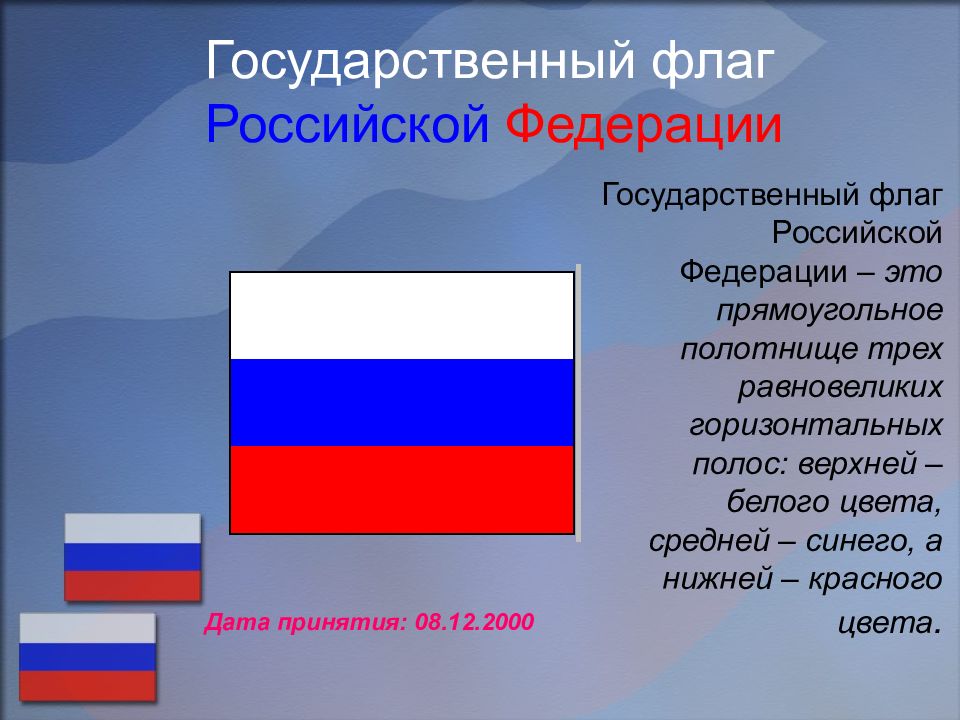 Государственный флаг Российской Федерации

Государственный флаг Российской Федерации – это прямоугольное полотнище трех равновеликих горизонтальных полос: верхней – белого цвета, средней – синего, а нижней – красного цвета.

Дата принятия: 08.12.2000